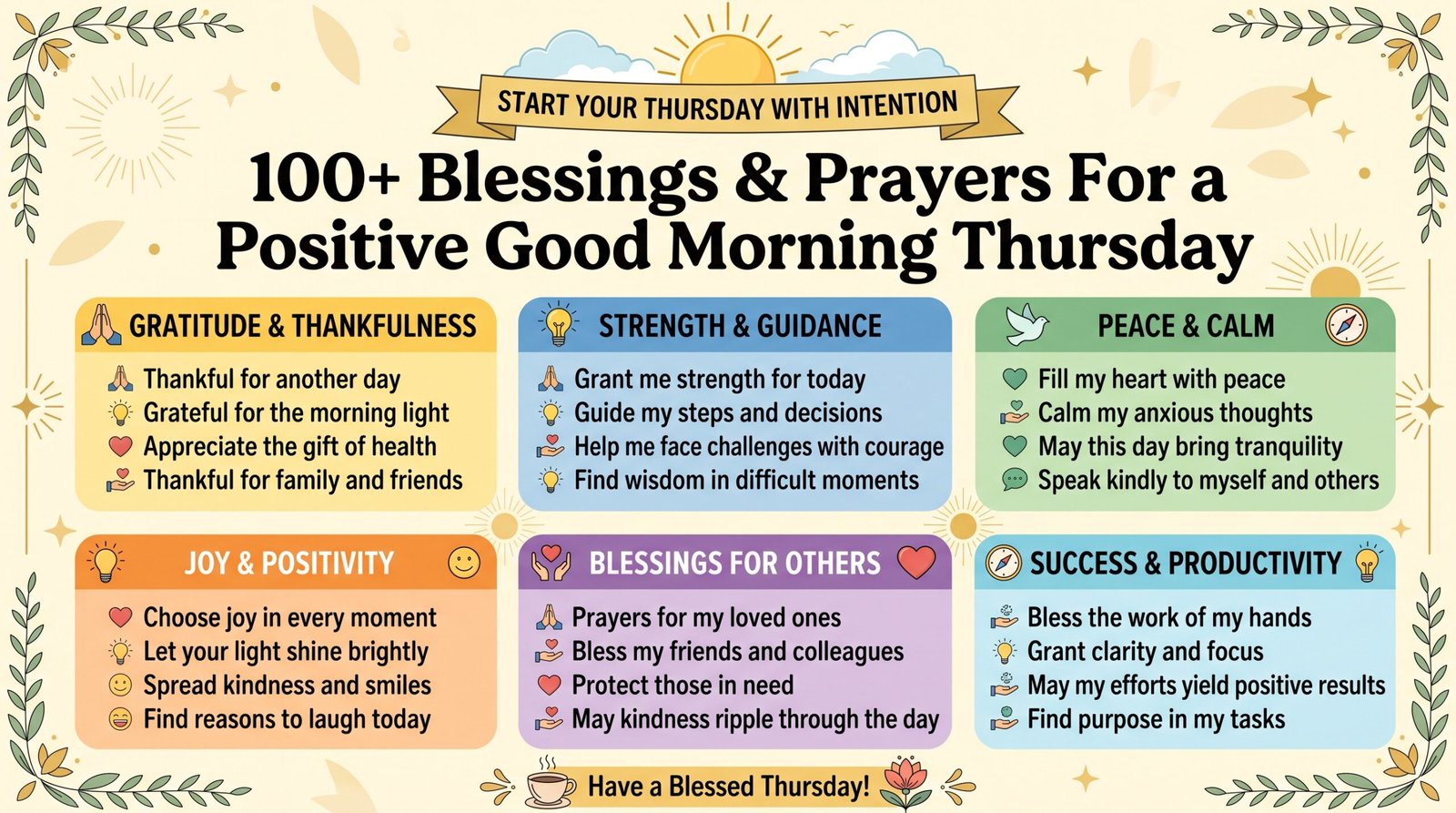 START YOUR THURSDAY WITH INTENTION

100+ Blessings & Prayers For a Positive Good Morning Thursday

GRATITUDE & THANKFULNESS
Thankful for another day
Grateful for the morning light
Appreciate the gift of health
Thankful for family and friends

STRENGTH & GUIDANCE
Grant me strength for today
Guide my steps and decisions
Help me face challenges with courage
Find wisdom in difficult moments

PEACE & CALM
Fill my heart with peace
Calm my anxious thoughts
May this day bring tranquility
Speak kindly to myself and others

JOY & POSITIVITY
Choose joy in every moment
Let your light shine brightly
Spread kindness and smiles
Find reasons to laugh today

BLESSINGS FOR OTHERS
Prayers for my loved ones
Bless my friends and colleagues
Protect those in need
May kindness ripple through the day

SUCCESS & PRODUCTIVITY
Bless the work of my hands
Grant clarity and focus
May my efforts yield positive results
Find purpose in my tasks

Have a Blessed Thursday!